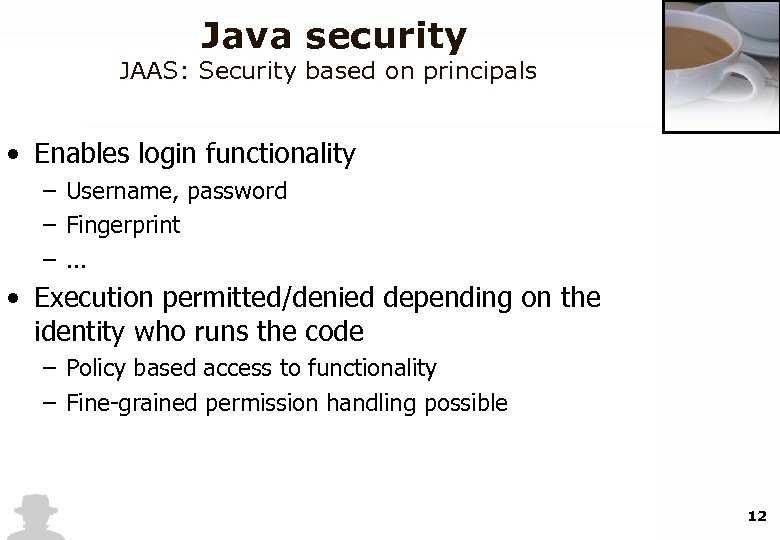 Java security
JAAS: Security based on principals

• Enables login functionality
– Username, password
– Fingerprint
– ...
• Execution permitted/denied depending on the identity who runs the code
– Policy based access to functionality
– Fine-grained permission handling possible

12